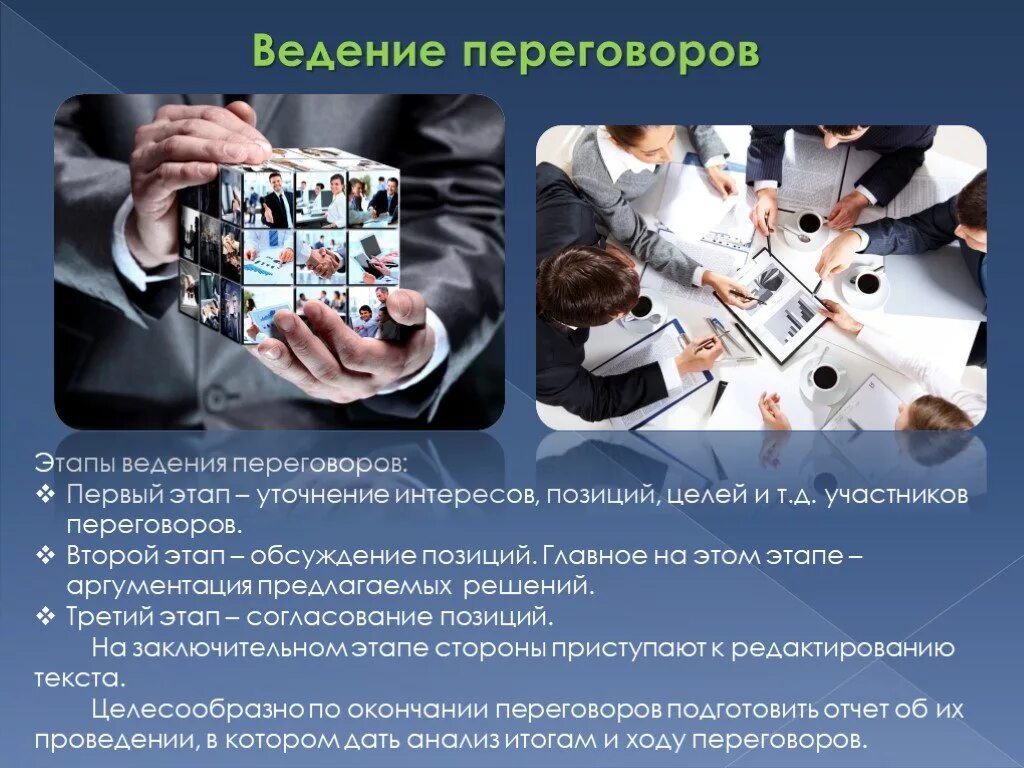 Ведение переговоров

Этапы ведения переговоров:

❖ Первый этап – уточнение интересов, позиций, целей и т.д. участников переговоров.

❖ Второй этап – обсуждение позиций. Главное на этом этапе – аргументация предлагаемых решений.

❖ Третий этап – согласование позиций.

На заключительном этапе стороны приступают к редактированию текста.

Целесообразно по окончании переговоров подготовить отчет об их проведении, в котором дать анализ итогам и ходу переговоров.